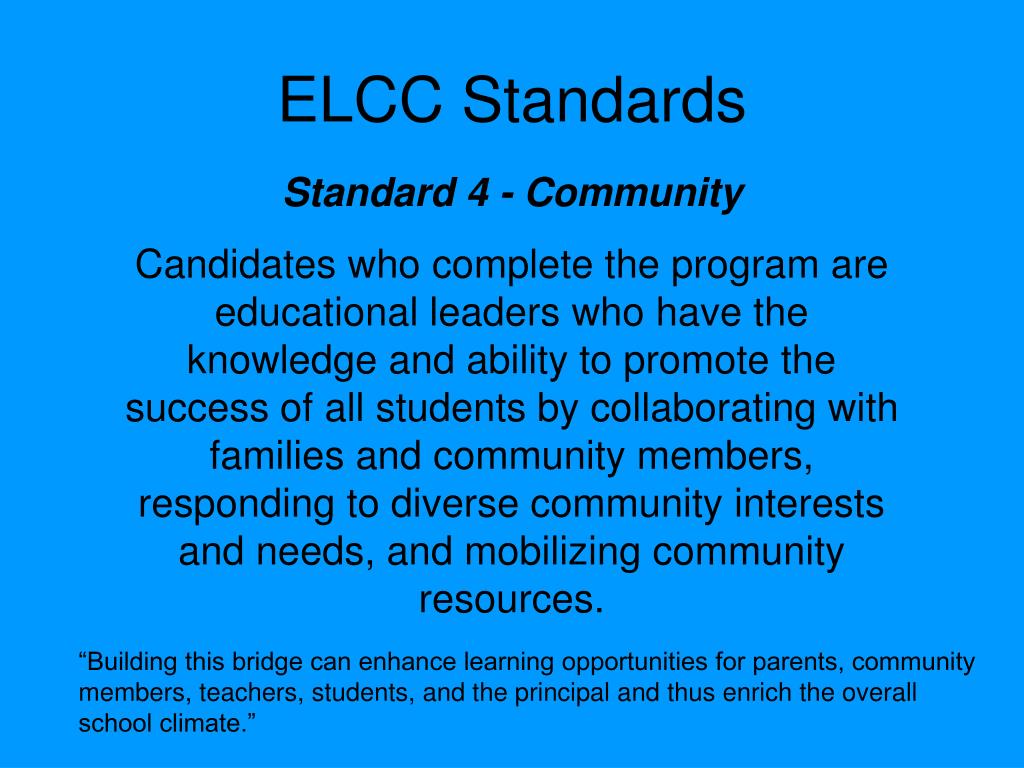 ELCC Standards

Standard 4 - Community

Candidates who complete the program are educational leaders who have the knowledge and ability to promote the success of all students by collaborating with families and community members, responding to diverse community interests and needs, and mobilizing community resources.

“Building this bridge can enhance learning opportunities for parents, community members, teachers, students, and the principal and thus enrich the overall school climate.”